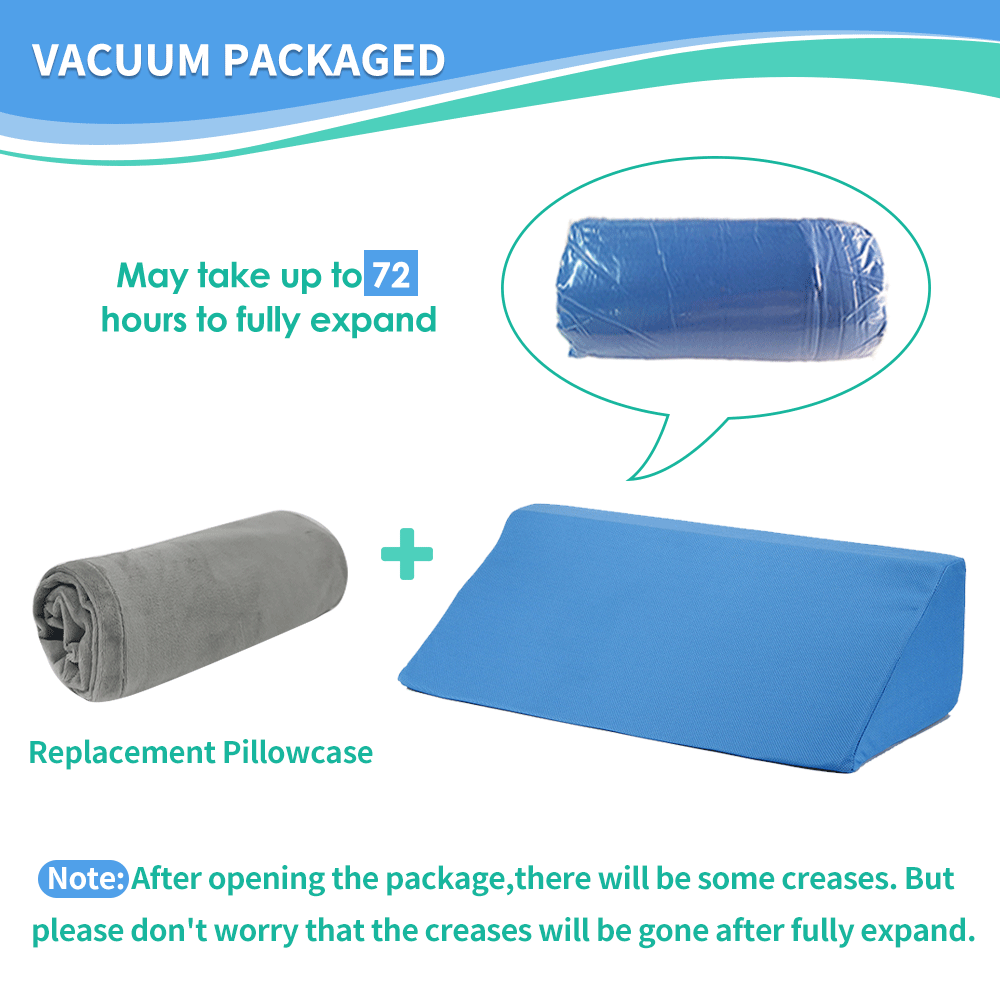 VACUUM PACKAGED

May take up to 72 hours to fully expand

+

Replacement Pillowcase

Note: After opening the package,there will be some creases. But please don't worry that the creases will be gone after fully expand.